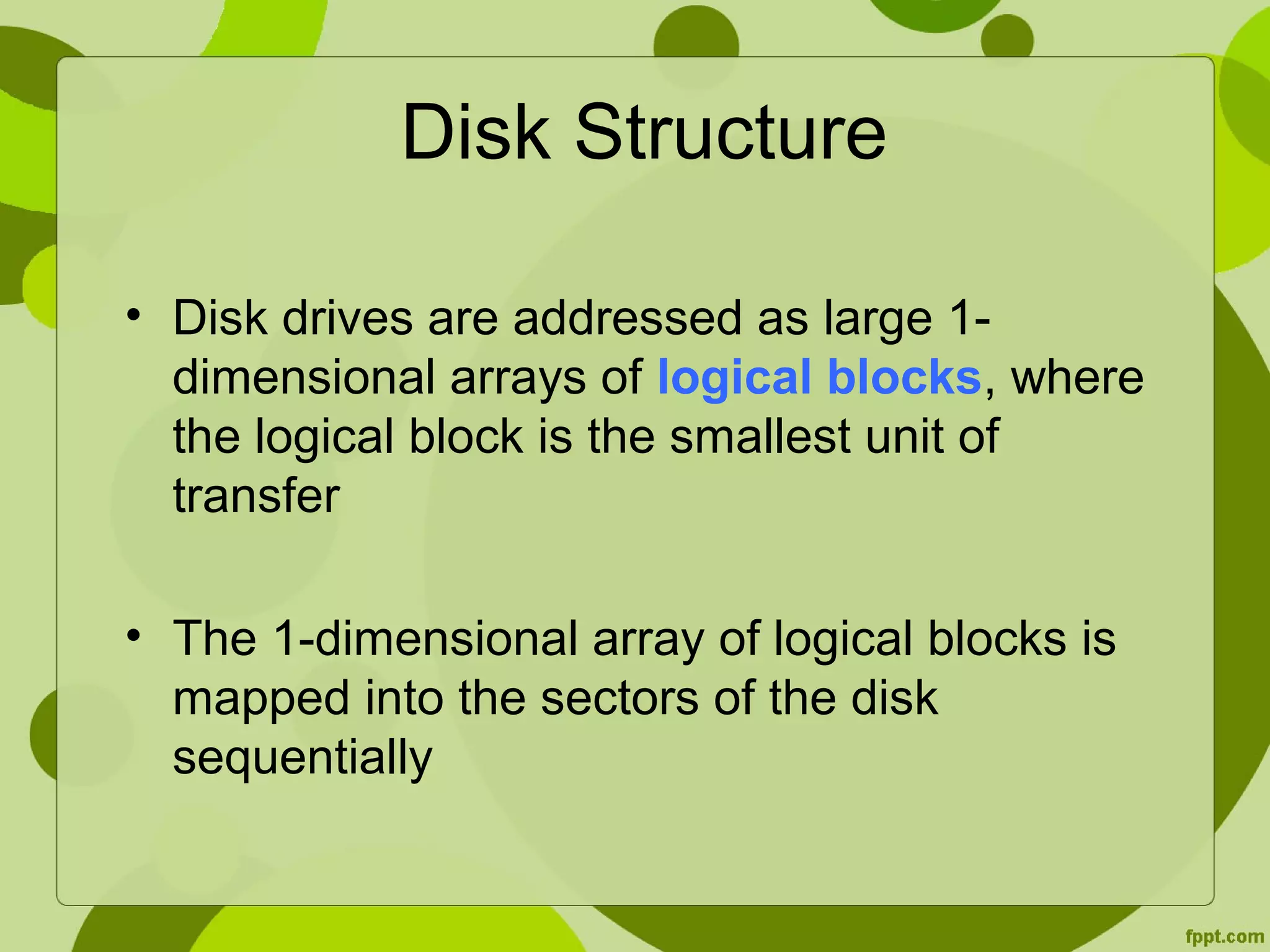 Disk Structure

• Disk drives are addressed as large 1-dimensional arrays of logical blocks, where the logical block is the smallest unit of transfer

• The 1-dimensional array of logical blocks is mapped into the sectors of the disk sequentially

fppt.com